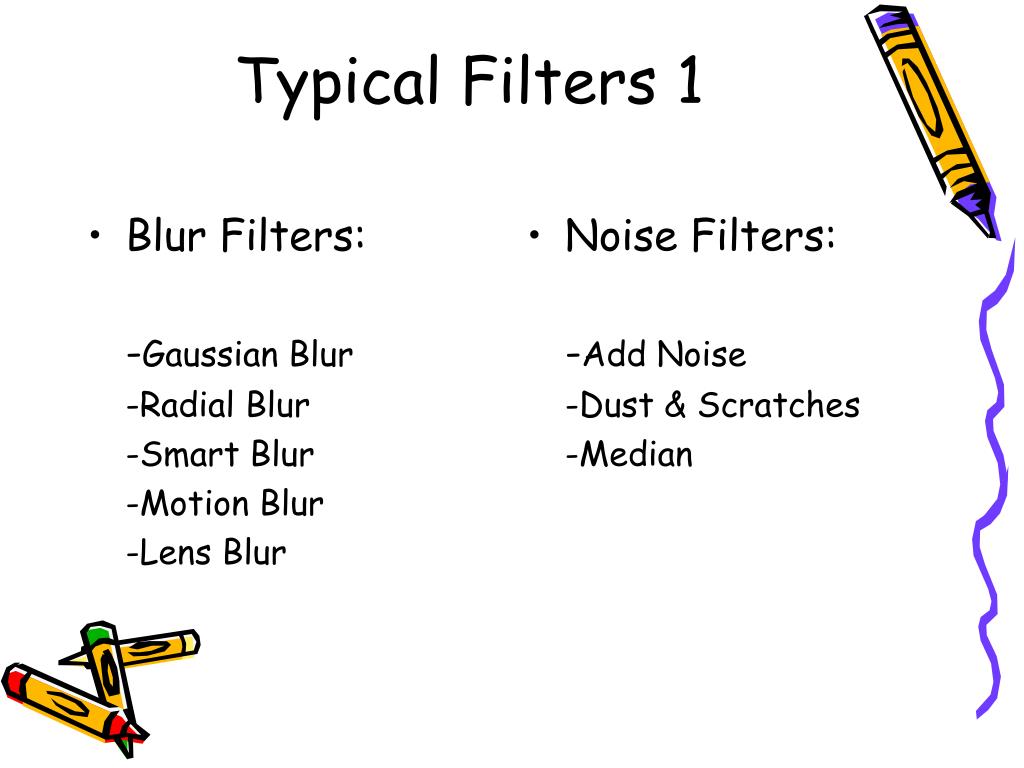 Typical Filters 1

• Blur Filters:

–Gaussian Blur
-Radial Blur
-Smart Blur
-Motion Blur
-Lens Blur

• Noise Filters:

–Add Noise
-Dust & Scratches
-Median